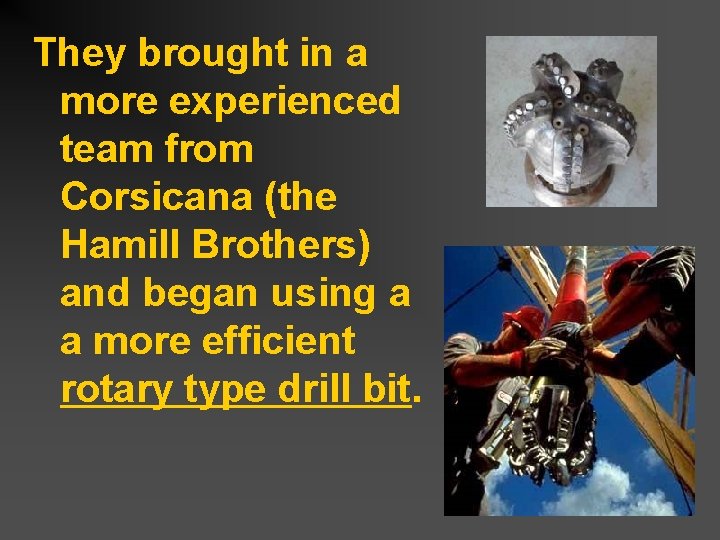 They brought in a more experienced team from Corsicana (the Hamill Brothers) and began using a a more efficient rotary type drill bit.